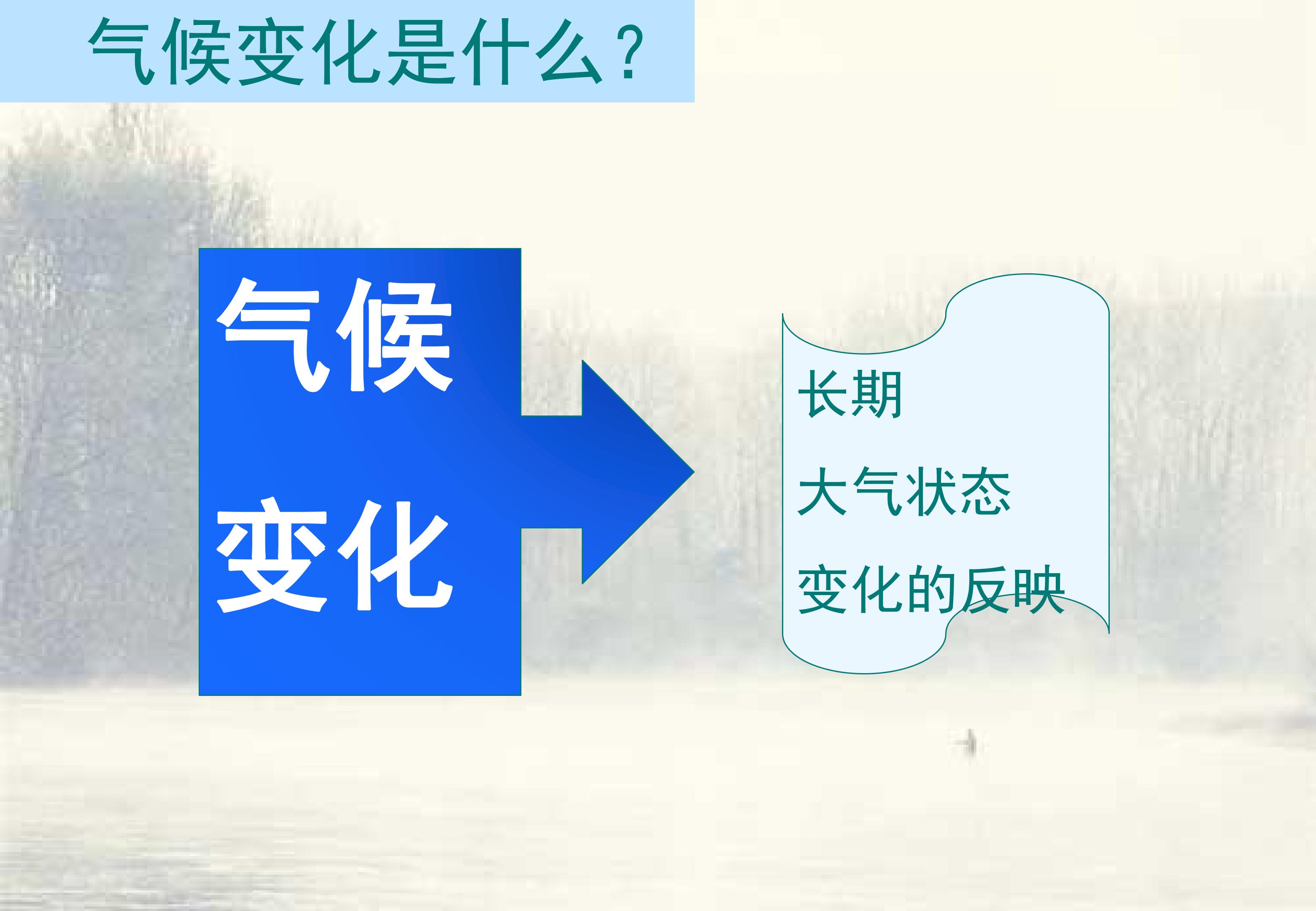 气候变化是什么？

气候

变化

长期

大气状态

变化的反映